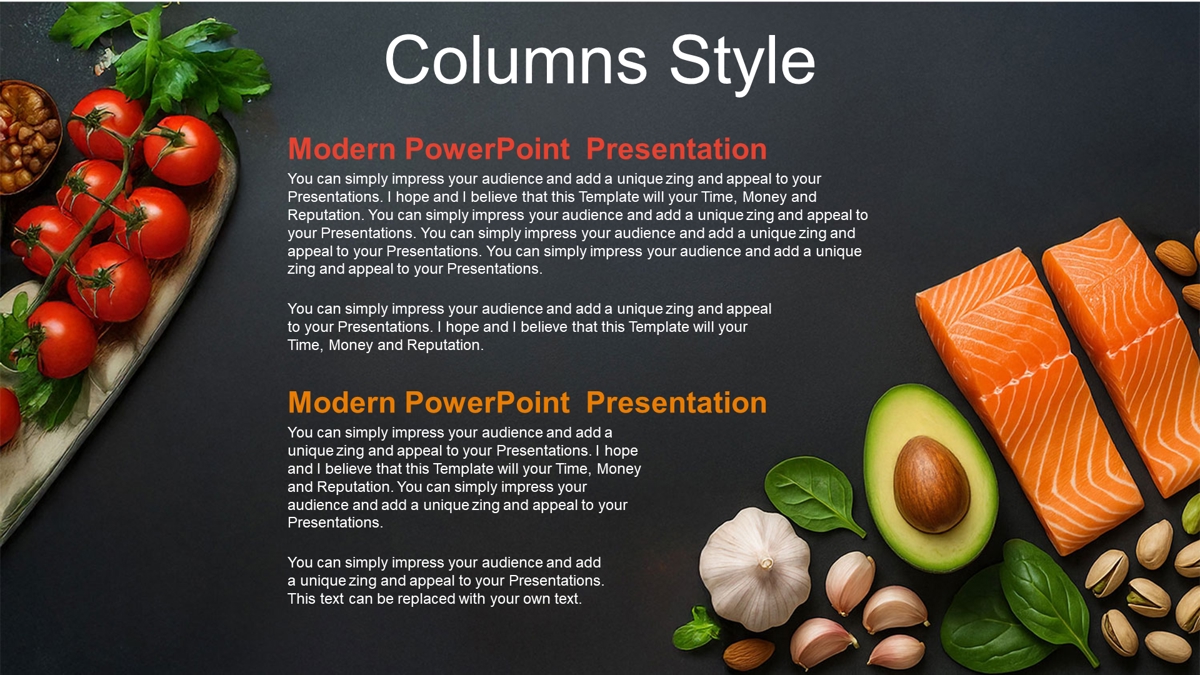 Columns Style

Modern PowerPoint Presentation

You can simply impress your audience and add a unique zing and appeal to your Presentations. I hope and I believe that this Template will your Time, Money and Reputation. You can simply impress your audience and add a unique zing and appeal to your Presentations. You can simply impress your audience and add a unique zing and appeal to your Presentations. You can simply impress your audience and add a unique zing and appeal to your Presentations.

You can simply impress your audience and add a unique zing and appeal to your Presentations. I hope and I believe that this Template will your Time, Money and Reputation.

Modern PowerPoint Presentation

You can simply impress your audience and add a unique zing and appeal to your Presentations. I hope and I believe that this Template will your Time, Money and Reputation. You can simply impress your audience and add a unique zing and appeal to your Presentations.

You can simply impress your audience and add a unique zing and appeal to your Presentations. This text can be replaced with your own text.